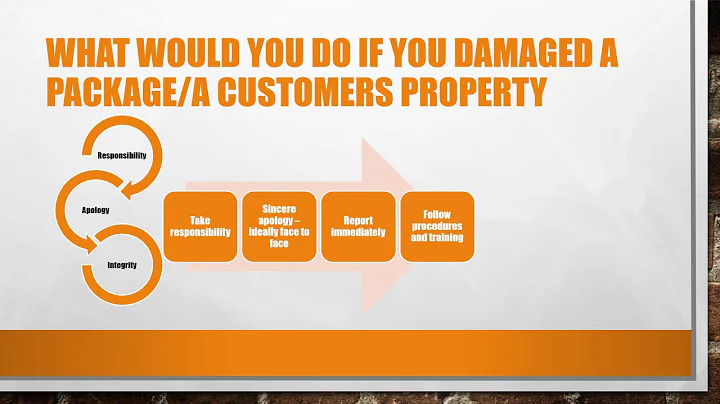 WHAT WOULD YOU DO IF YOU DAMAGED A PACKAGE/A CUSTOMERS PROPERTY

Responsibility

Apology

Integrity

Take responsibility

Sincere apology – ideally face to face

Report immediately

Follow procedures and training